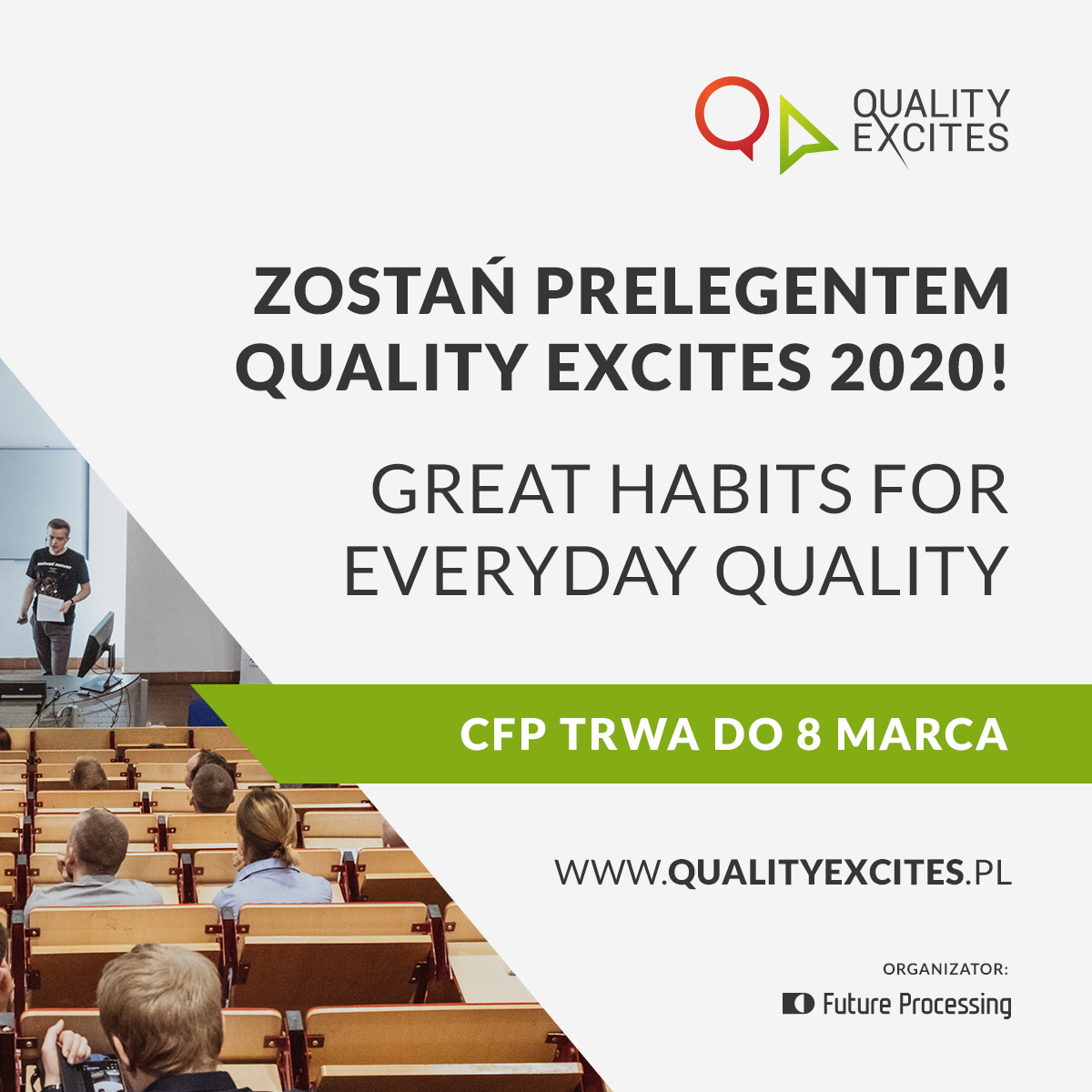 QUALITY EXCITES

ZOSTAŃ PRELEGENTEM QUALITY EXCITES 2020!

GREAT HABITS FOR EVERYDAY QUALITY

CFP TRWA DO 8 MARCA

WWW.QUALITYEXCITES.PL

ORGANIZATOR:

Future Processing